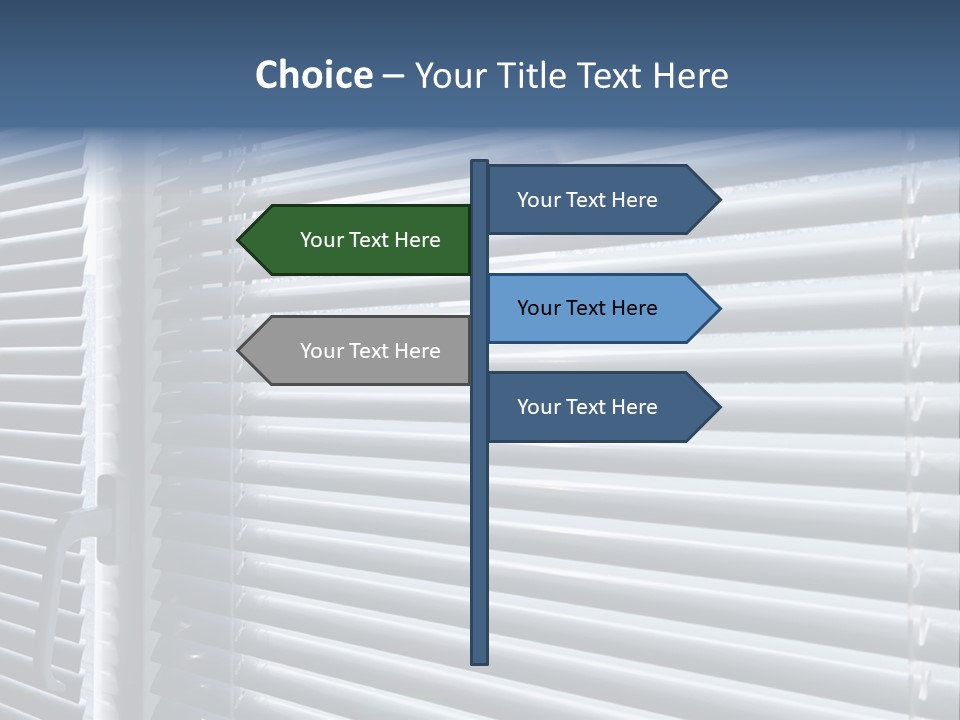 Choice – Your Title Text Here

Your Text Here

Your Text Here

Your Text Here

Your Text Here

Your Text Here